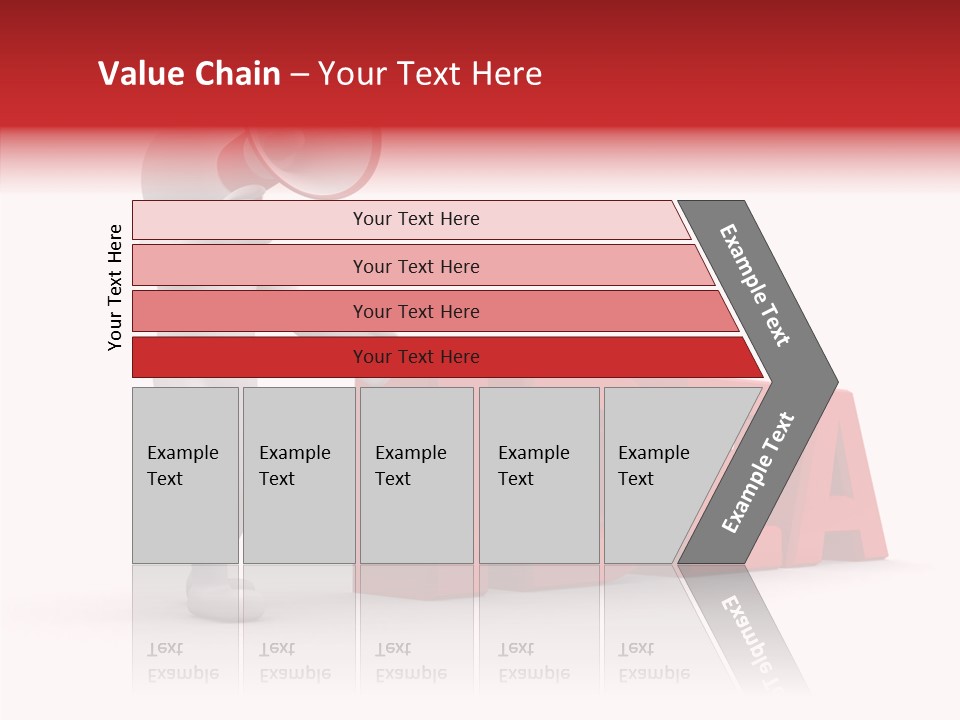 Value Chain – Your Text Here

Your Text Here

Your Text Here

Your Text Here

Your Text Here

Your Text Here

Example Text

Example Text

Example Text

Example Text

Example Text

Example Text

Example Text